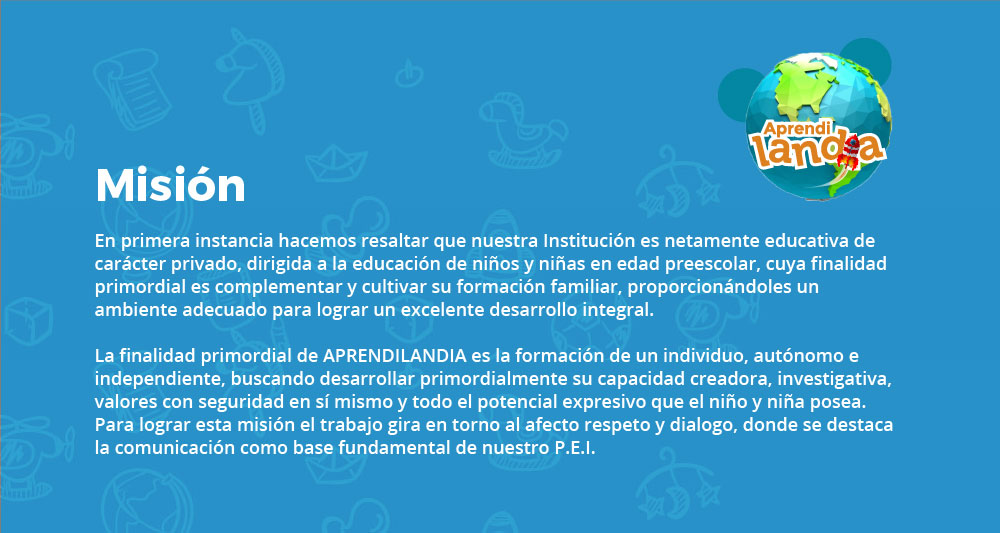 Aprendi landia

Misión

En primera instancia hacemos resaltar que nuestra Institución es netamente educativa de carácter privado, dirigida a la educación de niños y niñas en edad preescolar, cuya finalidad primordial es complementar y cultivar su formación familiar, proporcionándoles un ambiente adecuado para lograr un excelente desarrollo integral.

La finalidad primordial de APRENDILANDIA es la formación de un individuo, autónomo e independiente, buscando desarrollar primordialmente su capacidad creadora, investigativa, valores con seguridad en sí mismo y todo el potencial expresivo que el niño y niña posea. Para lograr esta misión el trabajo gira en torno al afecto respeto y dialogo, donde se destaca la comunicación como base fundamental de nuestro P.E.I.